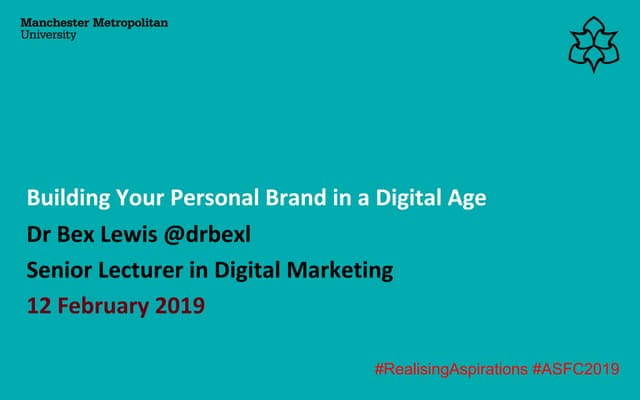 Manchester Metropolitan
University

Building Your Personal Brand in a Digital Age
Dr Bex Lewis @drbexl
Senior Lecturer in Digital Marketing
12 February 2019

#RealisingAspirations #ASFC2019